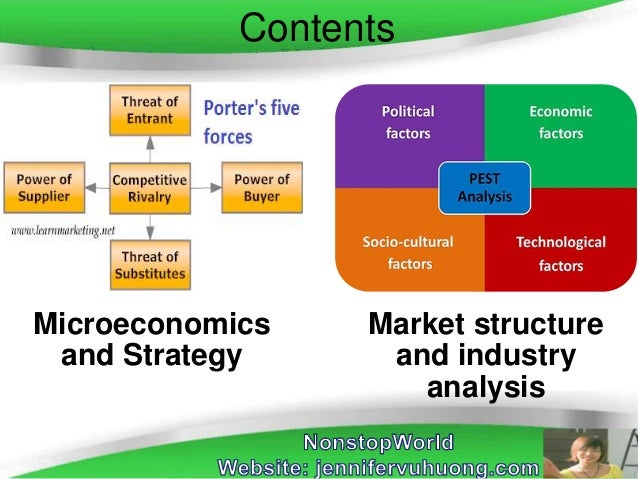 Contents

Threat of Entrant

Porter's five forces

Power of Supplier

Competitive Rivalry

Power of Buyer

www.learnmarketing.net

Threat of Substitutes

Political factors

Economic factors

PEST Analysis

Socio-cultural factors

Technological factors

Microeconomics and Strategy

Market structure and industry analysis

NonstopWorld
Website: jennifervuhuong.com